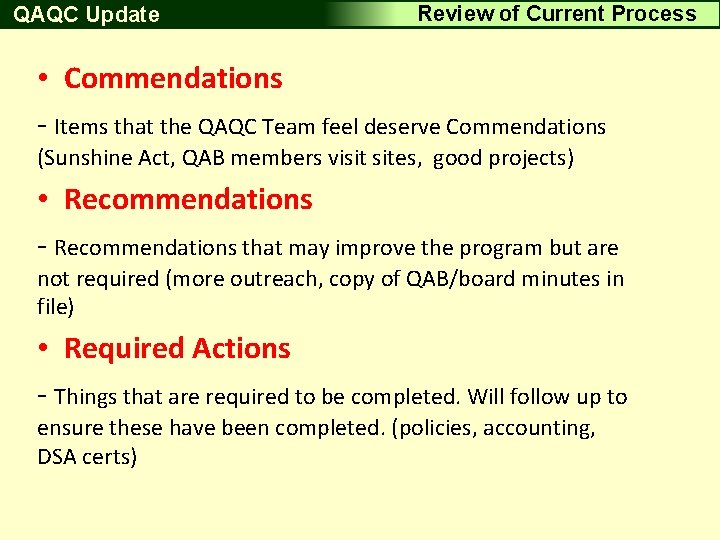 QAQC Update

Review of Current Process

• Commendations

- Items that the QAQC Team feel deserve Commendations (Sunshine Act, QAB members visit sites, good projects)

• Recommendations

- Recommendations that may improve the program but are not required (more outreach, copy of QAB/board minutes in file)

• Required Actions

- Things that are required to be completed. Will follow up to ensure these have been completed. (policies, accounting, DSA certs)